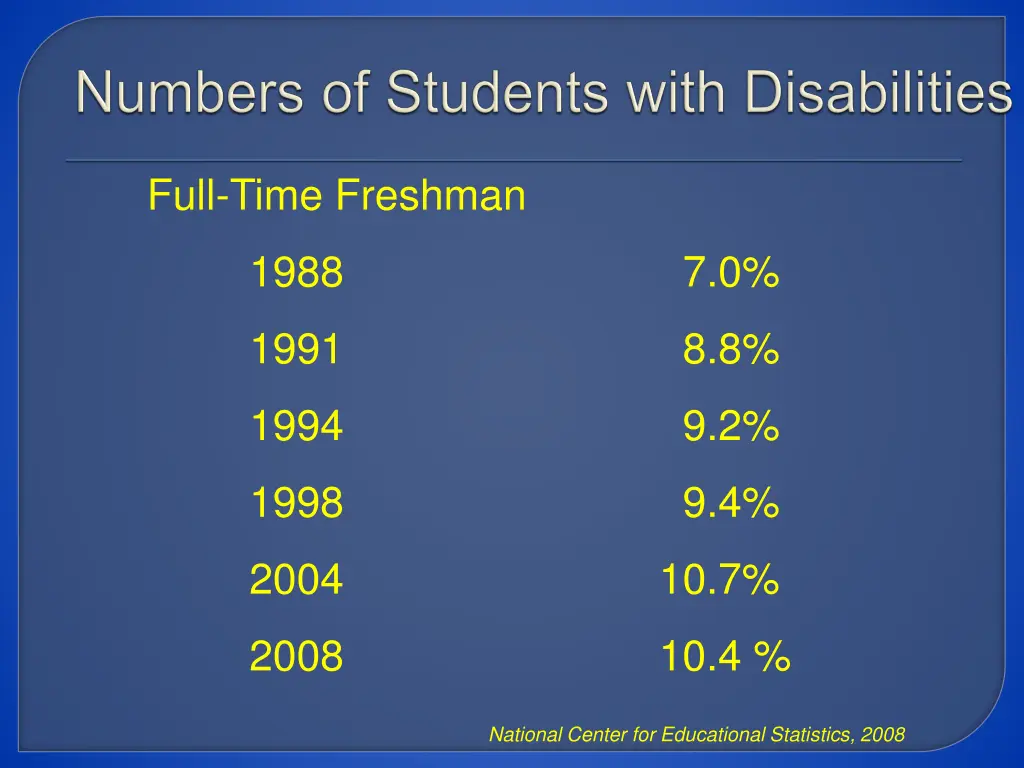 Numbers of Students with Disabilities

Full-Time Freshman

| | |
|---|---|
| 1988 | 7.0% |
| 1991 | 8.8% |
| 1994 | 9.2% |
| 1998 | 9.4% |
| 2004 | 10.7% |
| 2008 | 10.4 % |

National Center for Educational Statistics, 2008